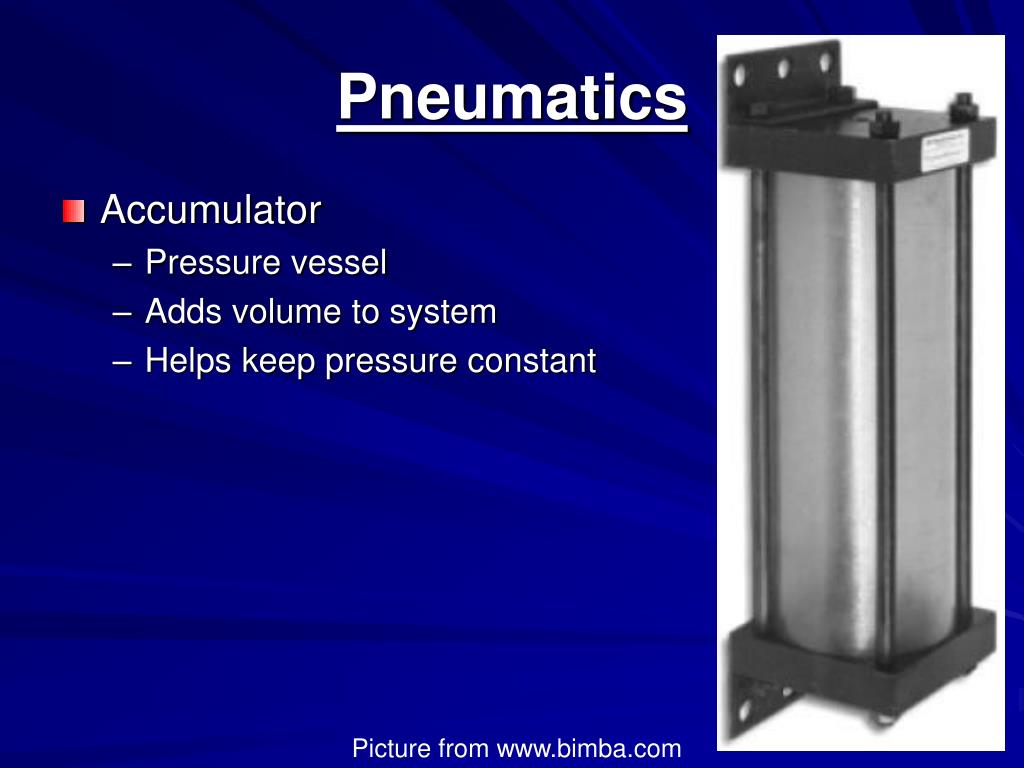 Pneumatics

Accumulator

– Pressure vessel
– Adds volume to system
– Helps keep pressure constant

Picture from www.bimba.com